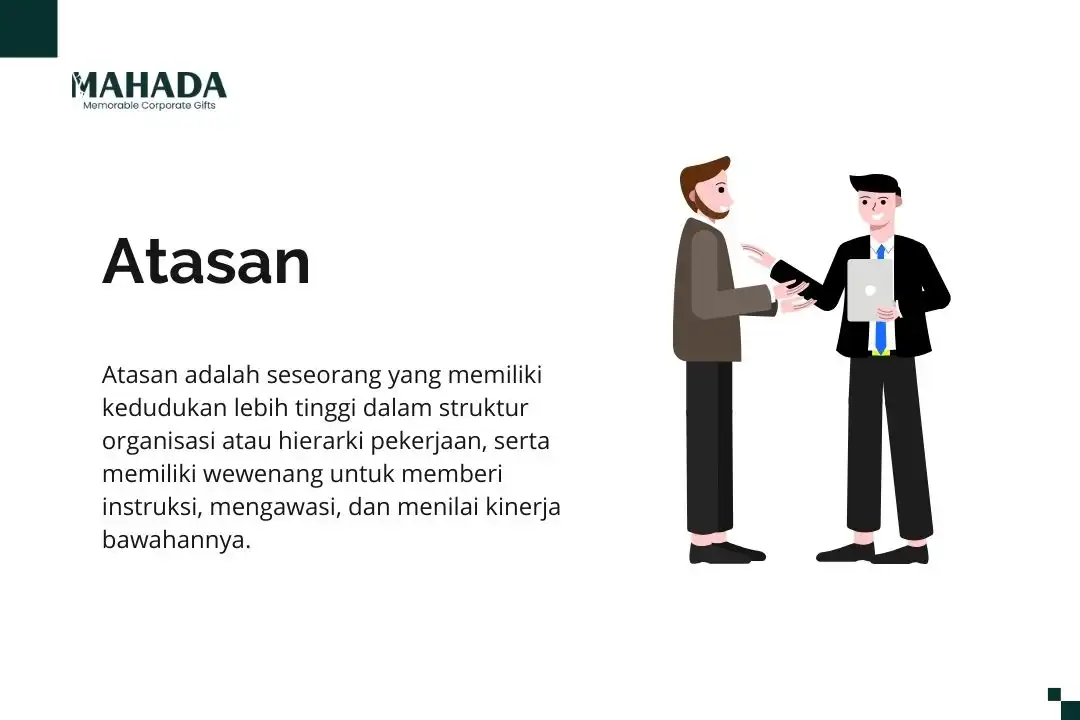 MAHADA
Memorable Corporate Gifts

Atasan

Atasan adalah seseorang yang memiliki kedudukan lebih tinggi dalam struktur organisasi atau hierarki pekerjaan, serta memiliki wewenang untuk memberi instruksi, mengawasi, dan menilai kinerja bawahannya.